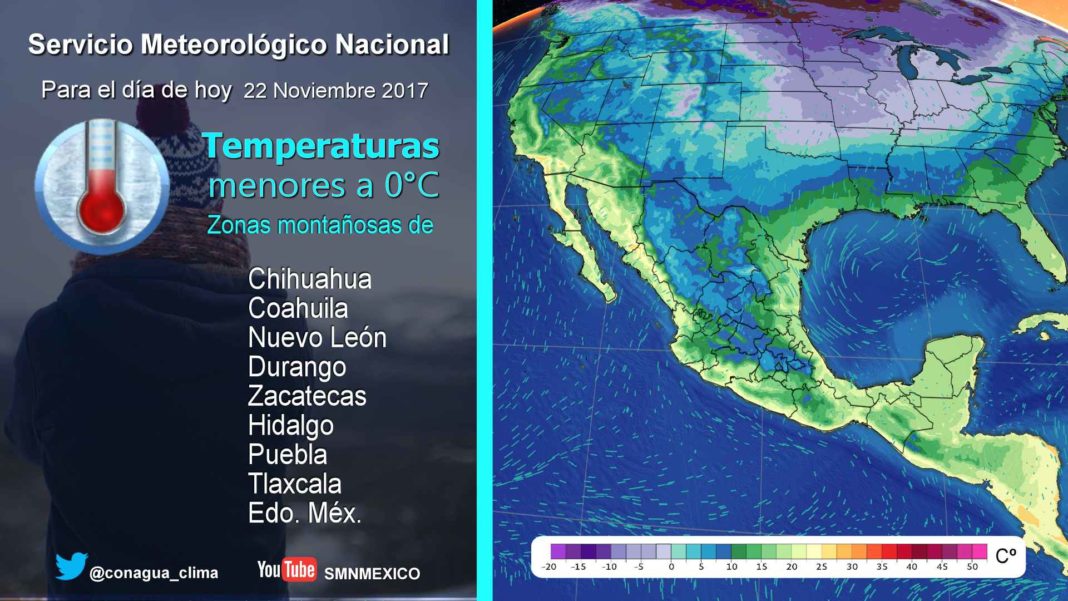 Servicio Meteorológico Nacional

Para el día de hoy 22 Noviembre 2017

Temperaturas menores a 0°C

Zonas montañosas de

Chihuahua
Coahuila
Nuevo León
Durango
Zacatecas
Hidalgo
Puebla
Tlaxcala
Edo. Méx.

@conagua_clima

YouTube SMNMEXICO

-20 -15 -10 -5 0 5 10 15 20 25 30 35 40 45 50 Cº